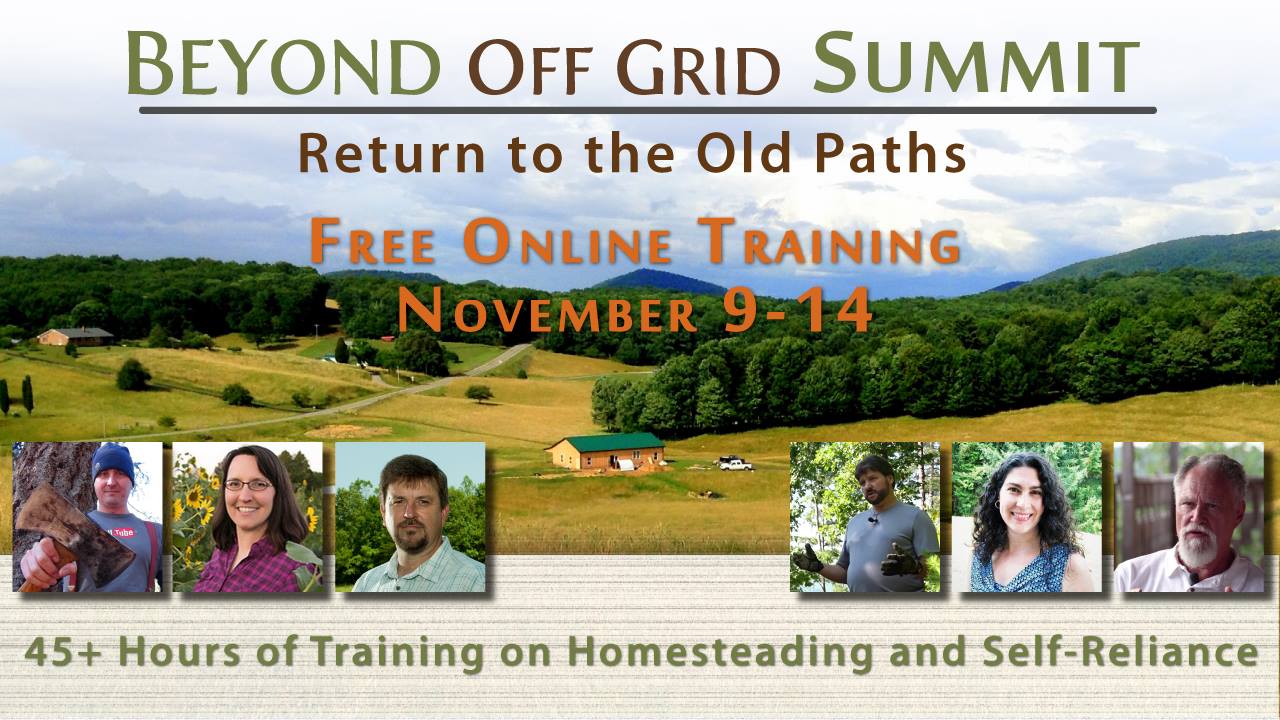 BEYOND OFF GRID SUMMIT

Return to the Old Paths

FREE ONLINE TRAINING
NOVEMBER 9-14

45+ Hours of Training on Homesteading and Self-Reliance